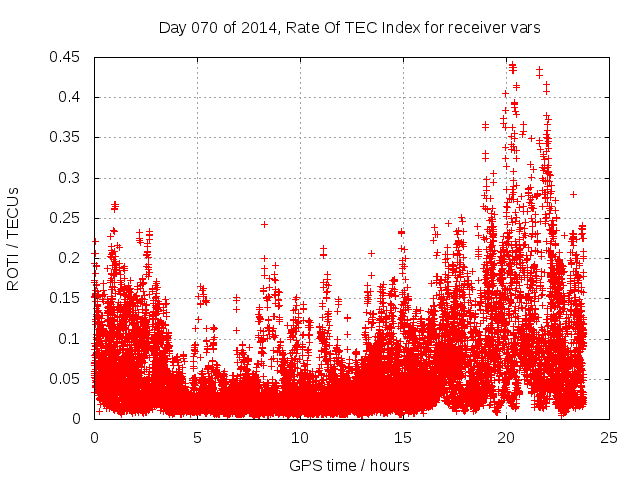 Day 070 of 2014, Rate Of TEC Index for receiver vars

ROTI / TECUs

0.45
0.4
0.35
0.3
0.25
0.2
0.15
0.1
0.05
0

0
5
10
15
20
25

GPS time / hours